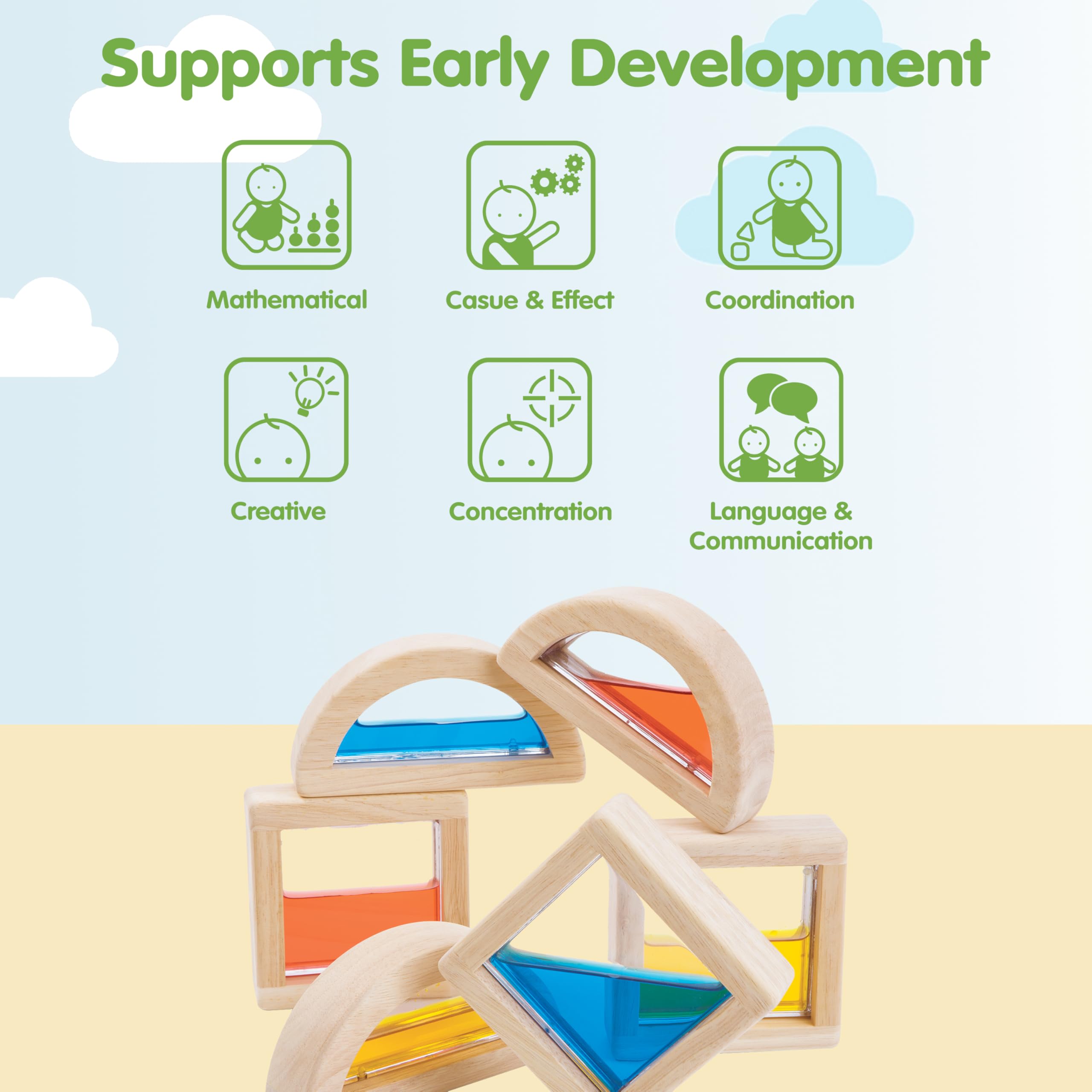 Supports Early Development

Mathematical

Casue & Effect

Coordination

Creative

Concentration

Language & Communication